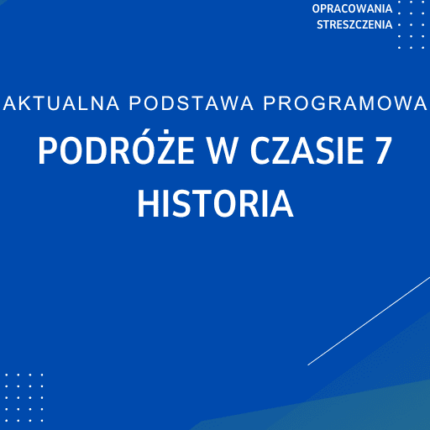 OPRACOWANIA
STRESZCZENIA

AKTUALNA PODSTAWA PROGRAMOWA

PODRÓŻE W CZASIE 7
HISTORIA